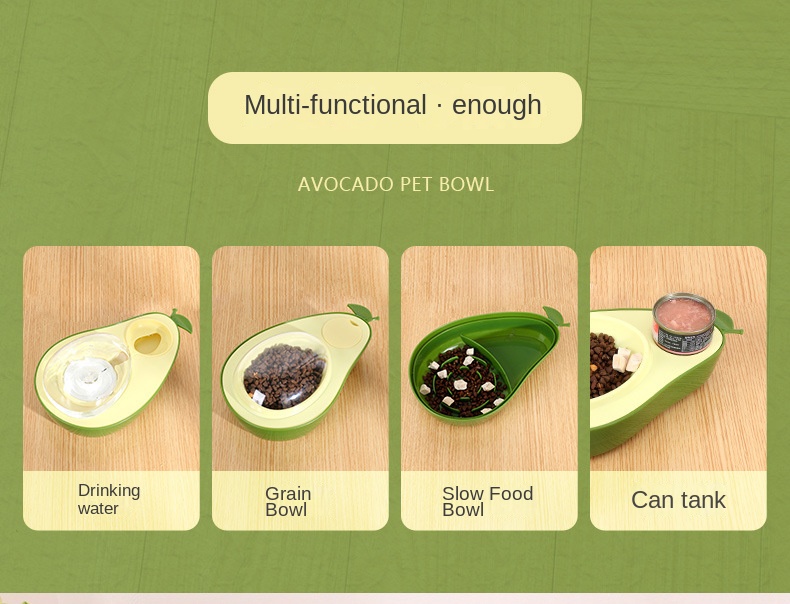 Multi-functional · enough

AVOCADO PET BOWL

Drinking water

Grain Bowl

Slow Food Bowl

Can tank